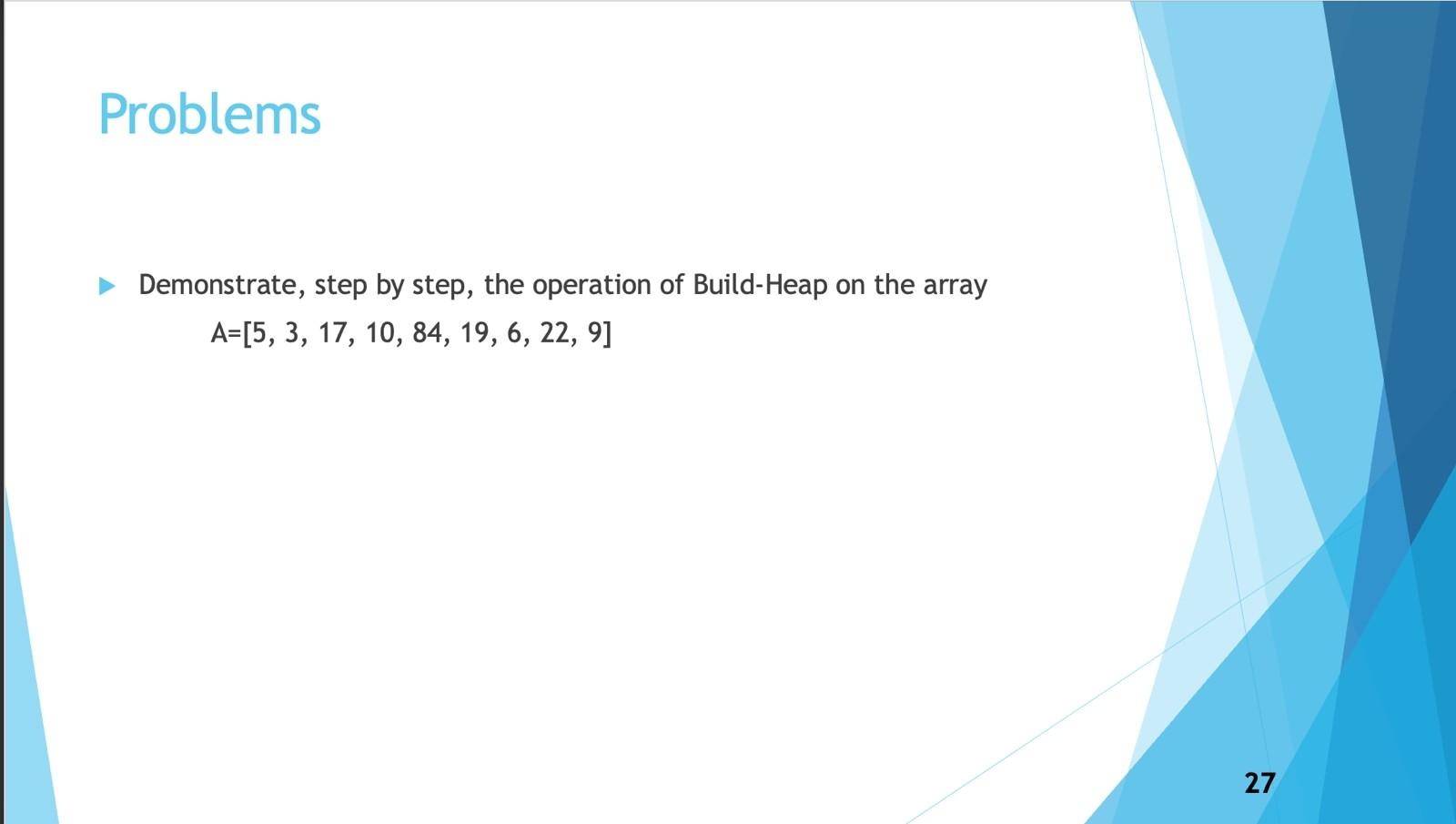 Problems

Demonstrate, step by step, the operation of Build-Heap on the array

A=[5, 3, 17, 10, 84, 19, 6, 22, 9]

27